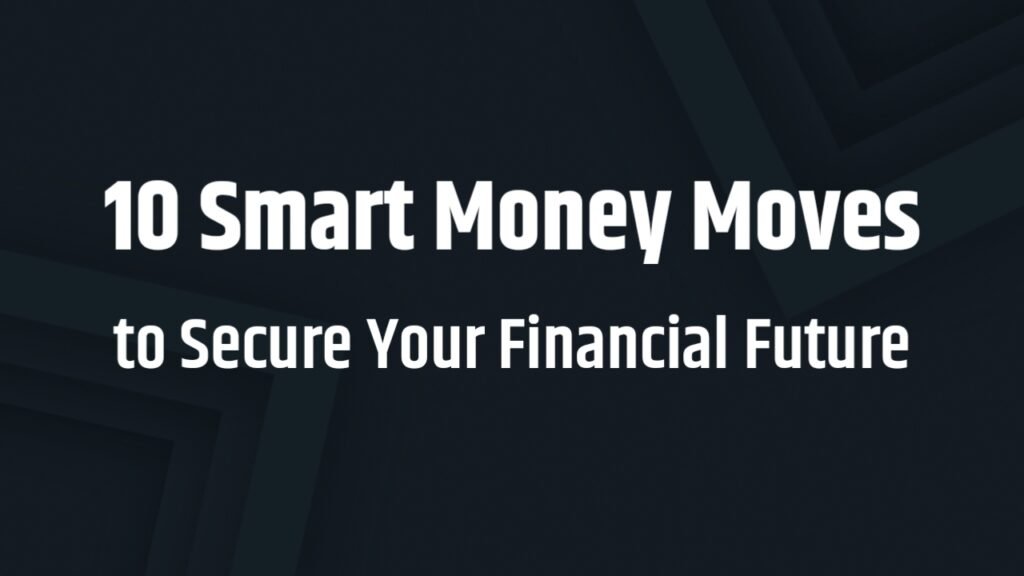 10 Smart Money Moves
to Secure Your Financial Future